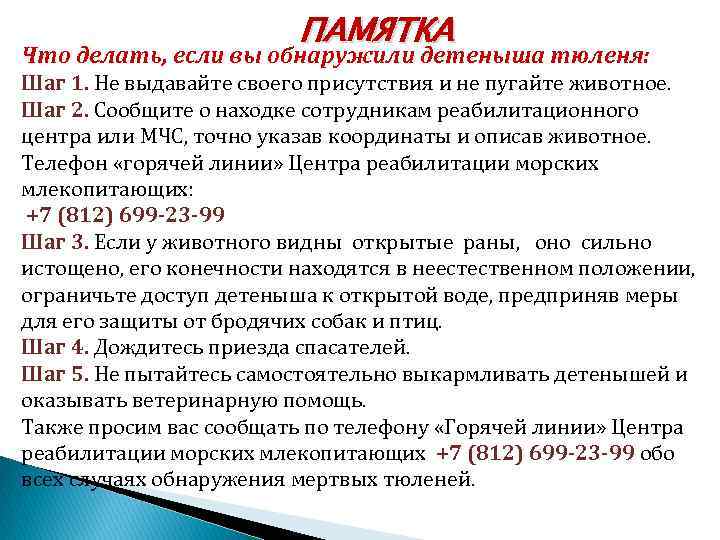 ПАМЯТКА

Что делать, если вы обнаружили детеныша тюленя:

Шаг 1. Не выдавайте своего присутствия и не пугайте животное.

Шаг 2. Сообщите о находке сотрудникам реабилитационного центра или МЧС, точно указав координаты и описав животное.

Телефон «горячей линии» Центра реабилитации морских млекопитающих:

+7 (812) 699-23-99

Шаг 3. Если у животного видны открытые раны, оно сильно истощено, его конечности находятся в неестественном положении, ограничьте доступ детеныша к открытой воде, предприняв меры для его защиты от бродячих собак и птиц.

Шаг 4. Дождитесь приезда спасателей.

Шаг 5. Не пытайтесь самостоятельно выкармливать детенышей и оказывать ветеринарную помощь.

Также просим вас сообщать по телефону «Горячей линии» Центра реабилитации морских млекопитающих +7 (812) 699-23-99 обо всех случаях обнаружения мертвых тюленей.